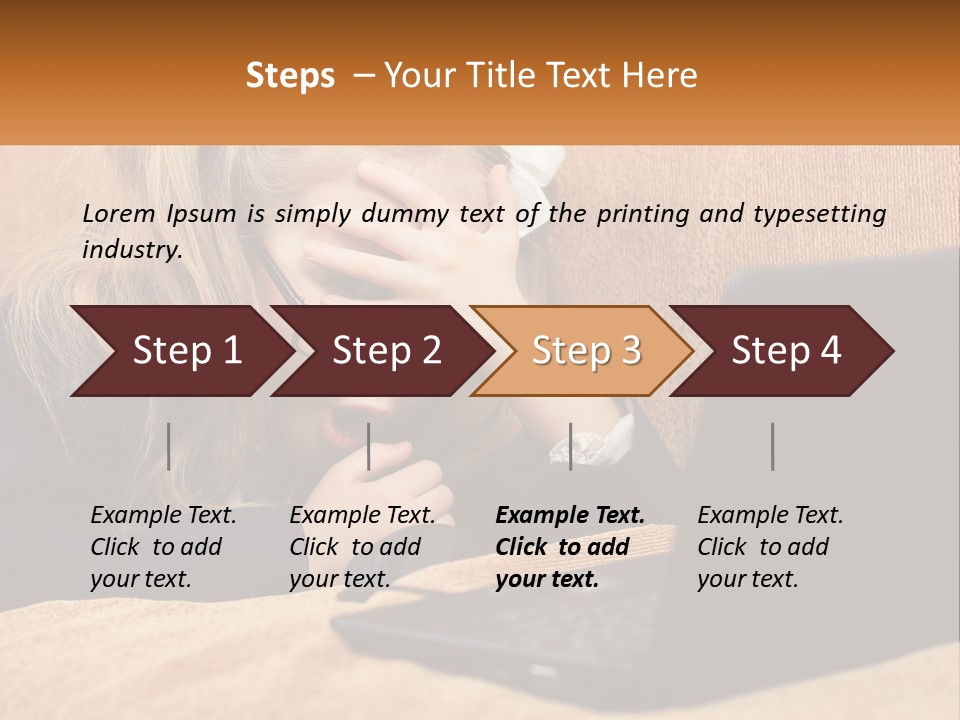 Steps – Your Title Text Here

Lorem Ipsum is simply dummy text of the printing and typesetting industry.

Step 1

Step 2

Step 3

Step 4

Example Text. Click to add your text.

Example Text. Click to add your text.

Example Text. Click to add your text.

Example Text. Click to add your text.